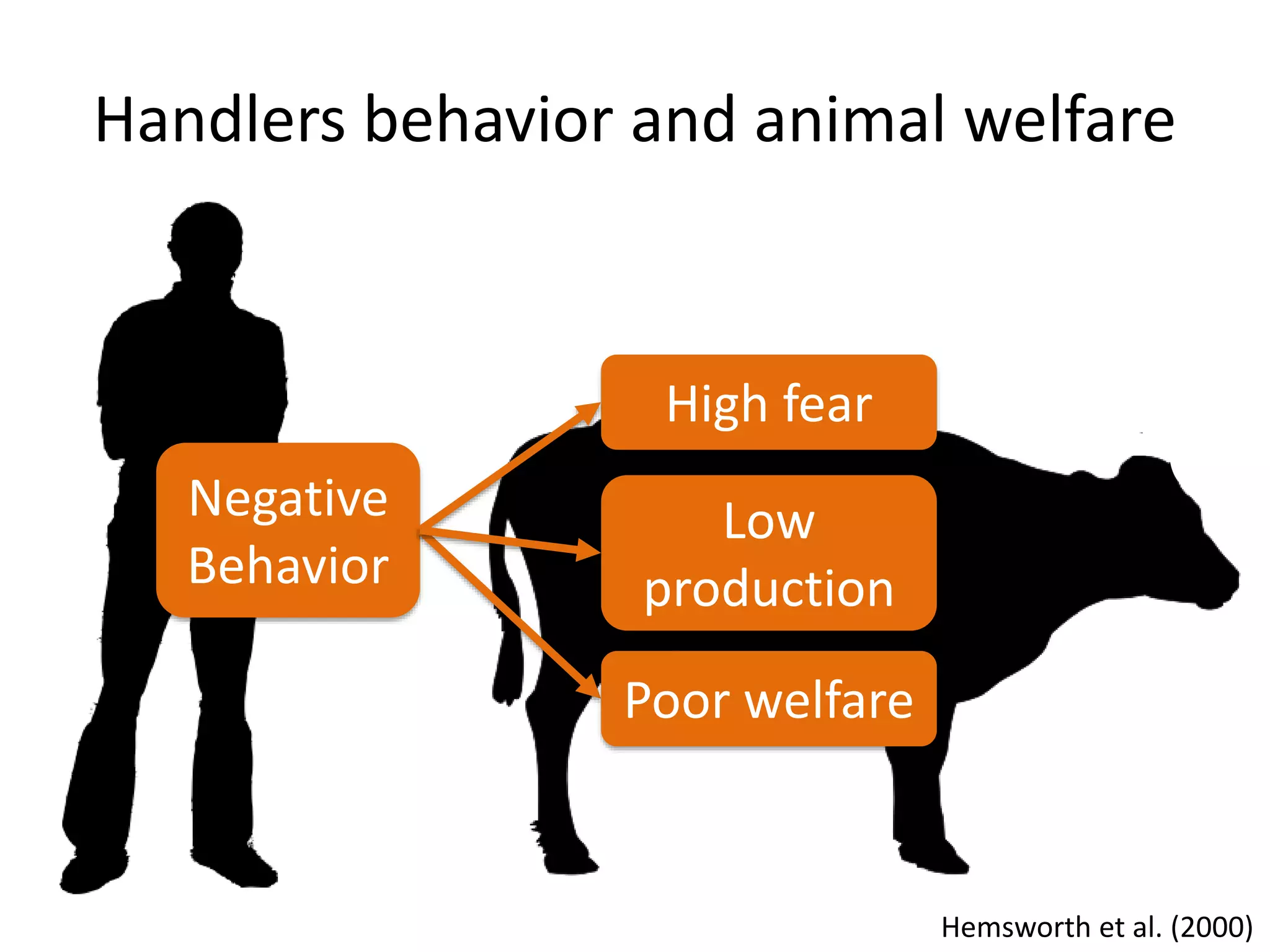 Handlers behavior and animal welfare

Negative Behavior

High fear

Low production

Poor welfare

Hemsworth et al. (2000)